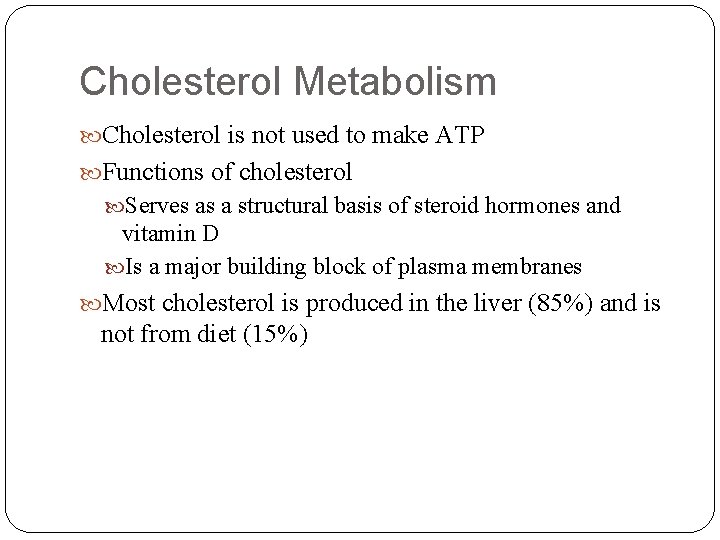 Cholesterol Metabolism

Cholesterol is not used to make ATP

Functions of cholesterol

Serves as a structural basis of steroid hormones and vitamin D

Is a major building block of plasma membranes

Most cholesterol is produced in the liver (85%) and is not from diet (15%)